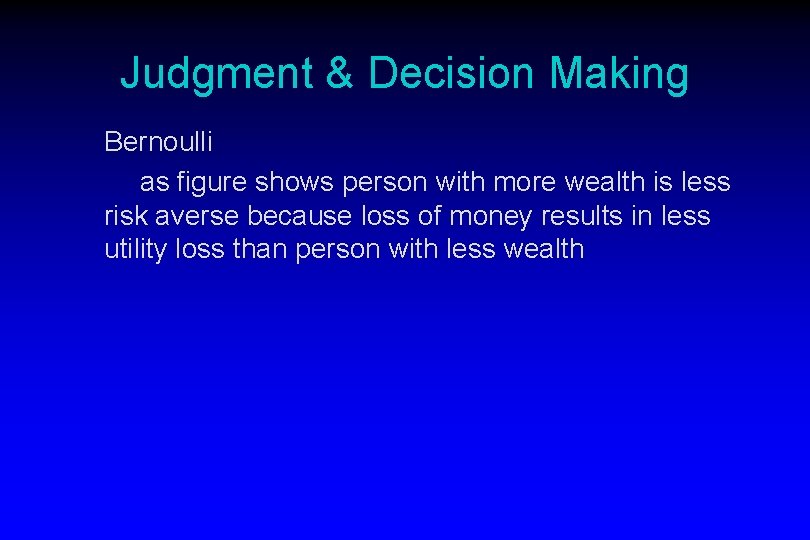 Judgment & Decision Making

Bernoulli

as figure shows person with more wealth is less risk averse because loss of money results in less utility loss than person with less wealth